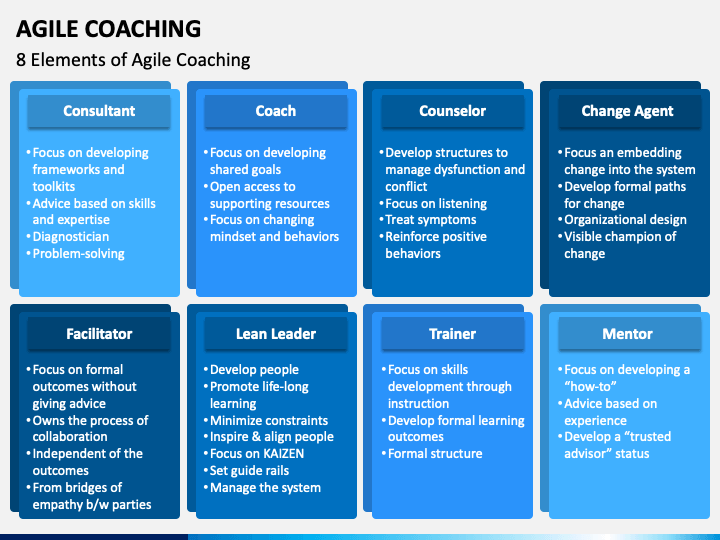 AGILE COACHING

8 Elements of Agile Coaching

Consultant

• Focus on developing frameworks and toolkits
• Advice based on skills and expertise
• Diagnostician
• Problem-solving

Coach

• Focus on developing shared goals
• Open access to supporting resources
• Focus on changing mindset and behaviors

Counselor

• Develop structures to manage dysfunction and conflict
• Focus on listening
• Treat symptoms
• Reinforce positive behaviors

Change Agent

• Focus an embedding change into the system
• Develop formal paths for change
• Organizational design
• Visible champion of change

Facilitator

• Focus on formal outcomes without giving advice
• Owns the process of collaboration
• Independent of the outcomes
• From bridges of empathy b/w parties

Lean Leader

• Develop people
• Promote life-long learning
• Minimize constraints
• Inspire & align people
• Focus on KAIZEN
• Set guide rails
• Manage the system

Trainer

• Focus on skills development through instruction
• Develop formal learning outcomes
• Formal structure

Mentor

• Focus on developing a “how-to”
• Advice based on experience
• Develop a “trusted advisor” status